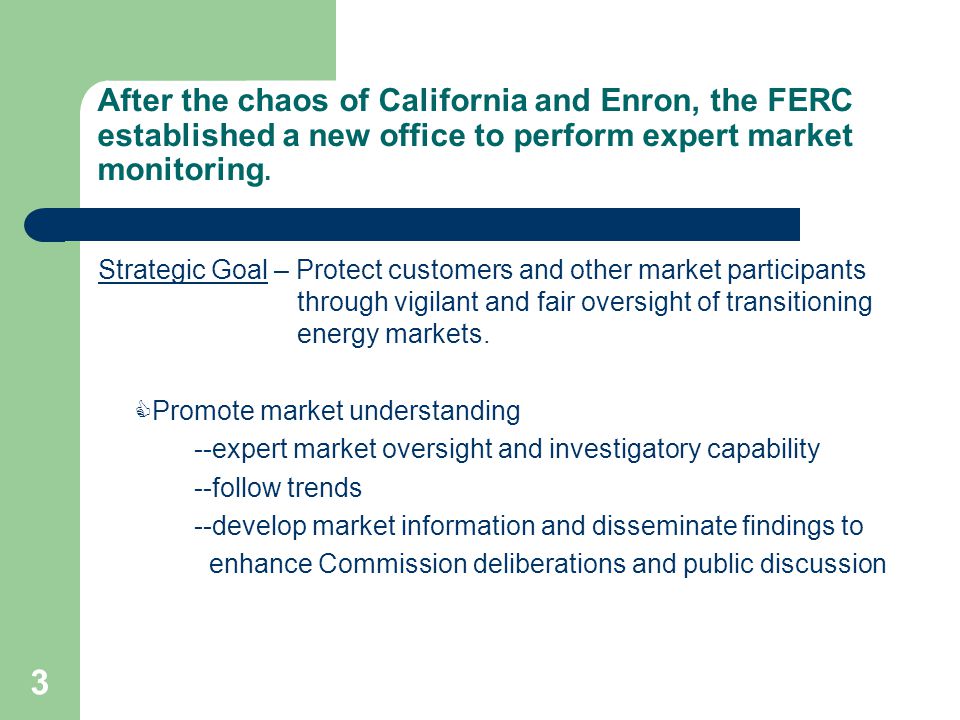 After the chaos of California and Enron, the FERC established a new office to perform expert market monitoring.

Strategic Goal – Protect customers and other market participants through vigilant and fair oversight of transitioning energy markets.

Promote market understanding

--expert market oversight and investigatory capability

--follow trends

--develop market information and disseminate findings to enhance Commission deliberations and public discussion

3